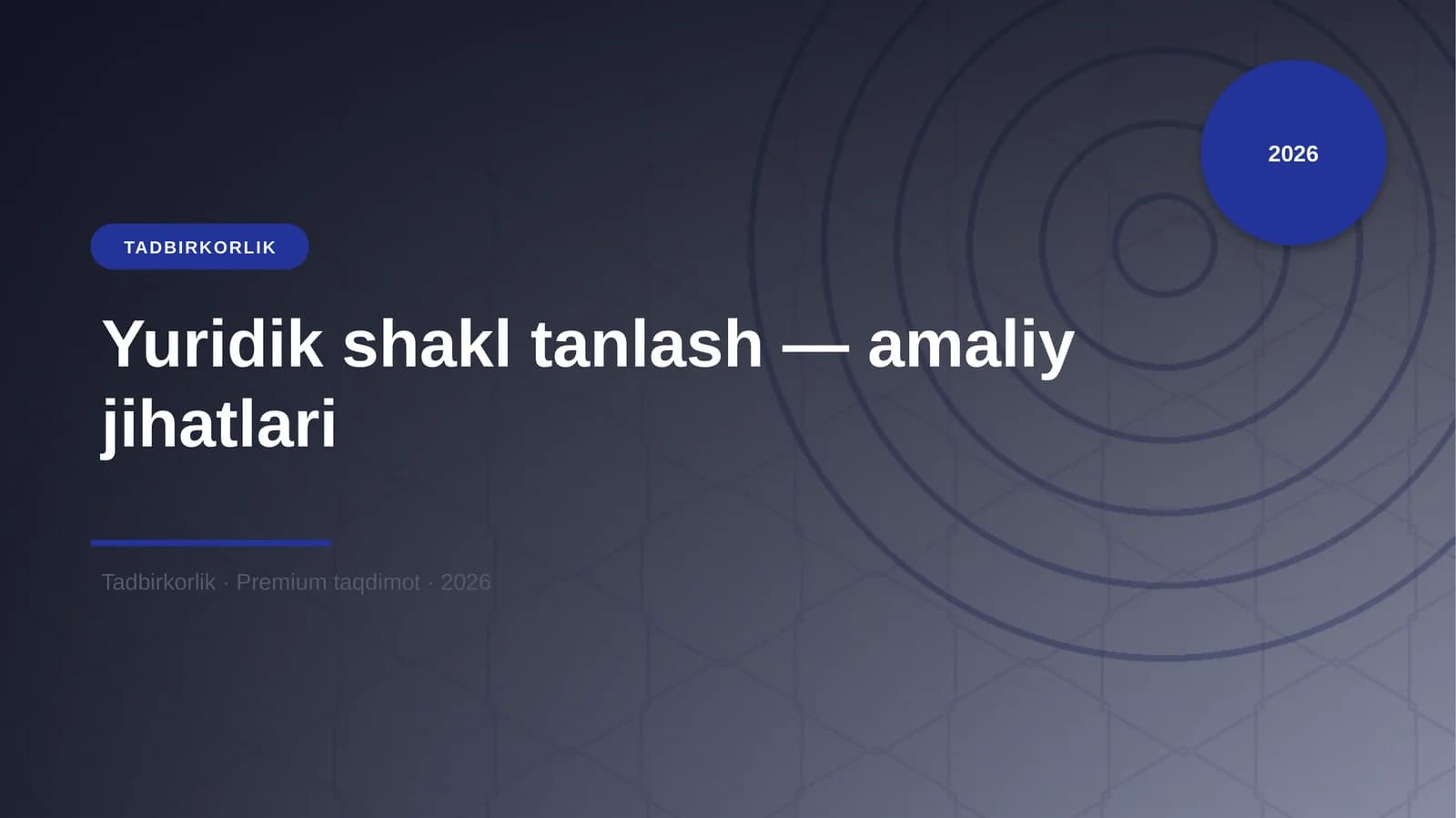 2026

TADBIRKORLIK

Yuridik shakl tanlash — amaliy jihatlari

Tadbirkorlik · Premium taqdimot · 2026